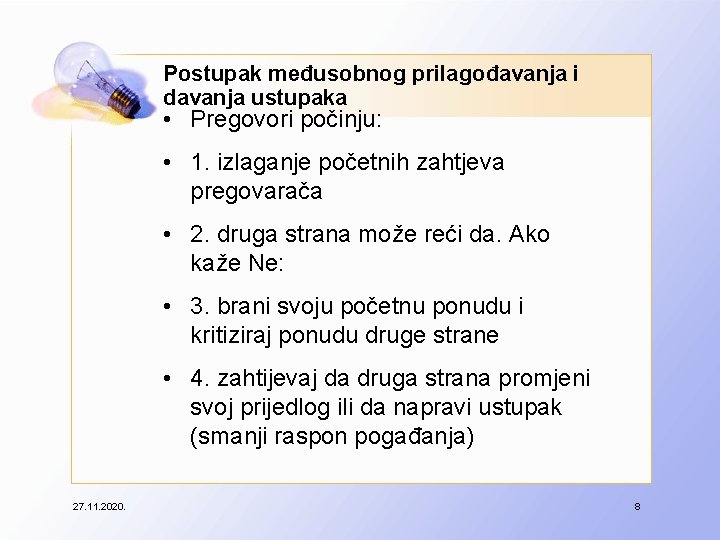 Postupak međusobnog prilagođavanja i davanja ustupaka

• Pregovori počinju:

• 1. izlaganje početnih zahtjeva pregovarača

• 2. druga strana može reći da. Ako kaže Ne:

• 3. brani svoju početnu ponudu i kritiziraj ponudu druge strane

• 4. zahtijevaj da druga strana promjeni svoj prijedlog ili da napravi ustupak (smanji raspon pogađanja)

27.11.2020.

8